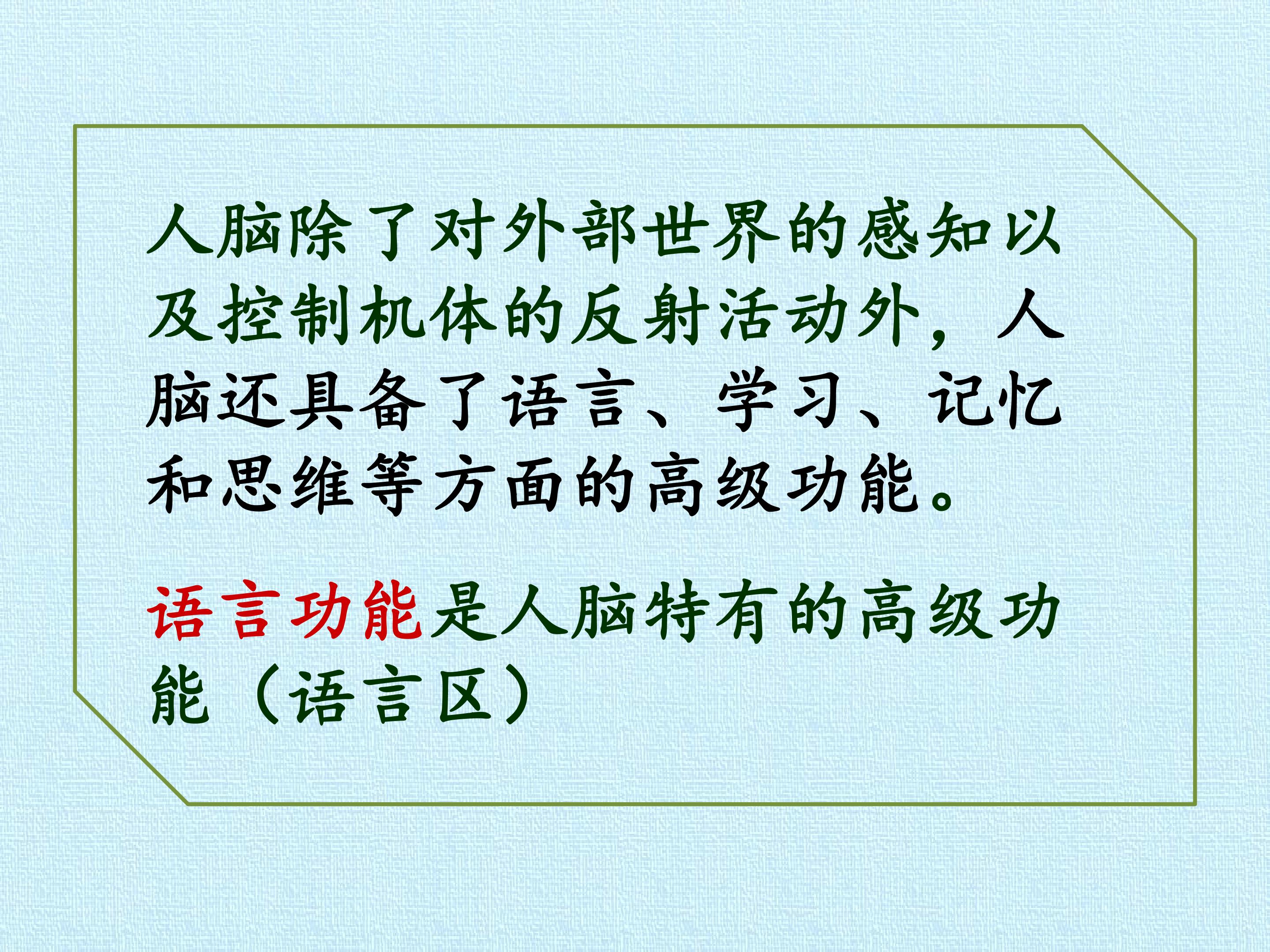 人脑除了对外部世界的感知以及控制机体的反射活动外，人脑还具备了语言、学习、记忆和思维等方面的高级功能。

语言功能是人脑特有的高级功能（语言区）